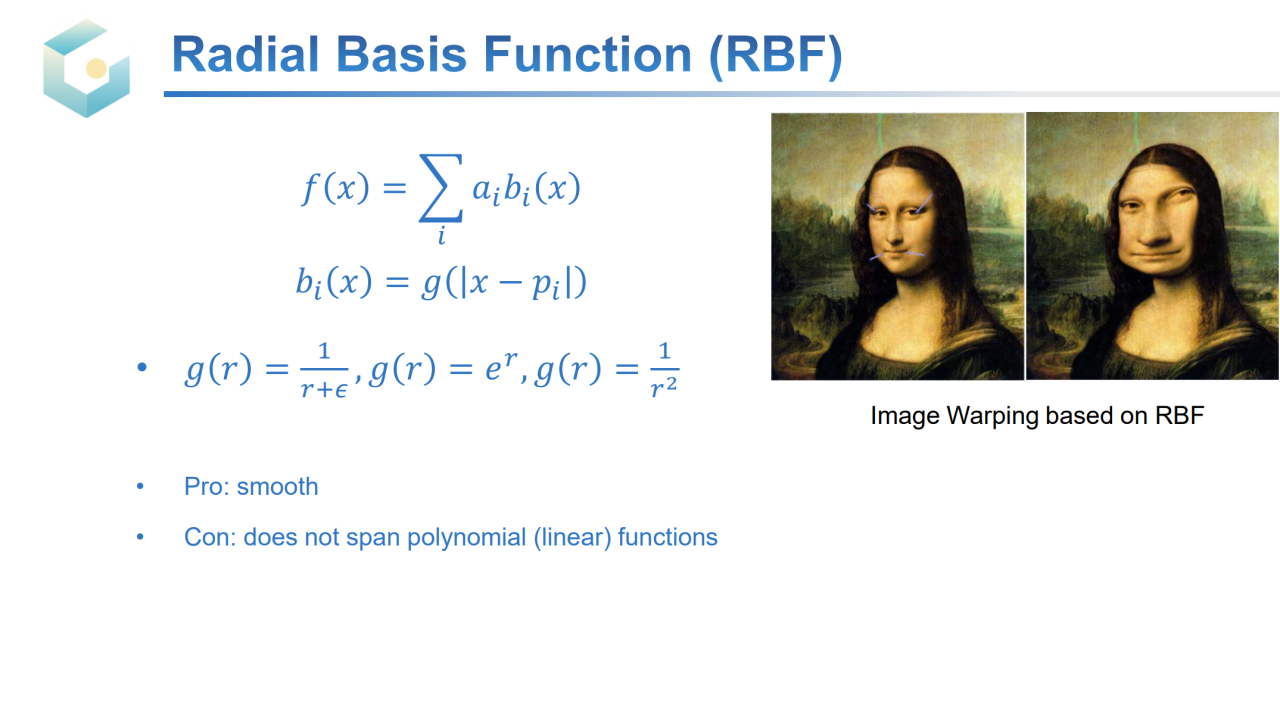 Radial Basis Function (RBF)

$f(x) = \sum_i a_i b_i(x)$

$b_i(x) = g(|x - p_i|)$

• $g(r) = \frac{1}{r+\epsilon}, g(r) = e^r, g(r) = \frac{1}{r^2}$

• Pro: smooth

• Con: does not span polynomial (linear) functions

Image Warping based on RBF